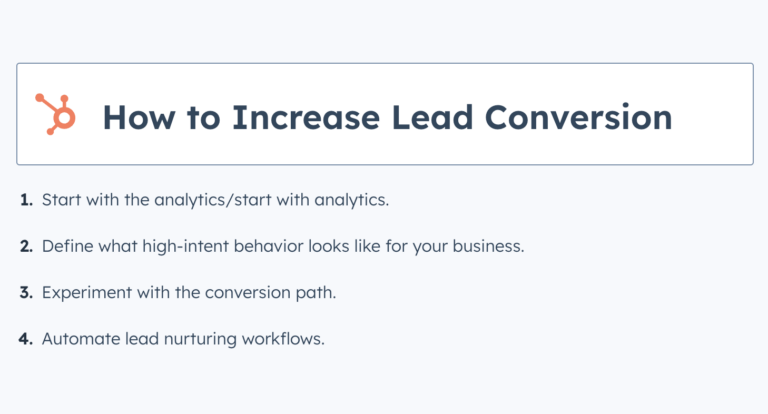 How to Increase Lead Conversion

1. Start with the analytics/start with analytics.

2. Define what high-intent behavior looks like for your business.

3. Experiment with the conversion path.

4. Automate lead nurturing workflows.